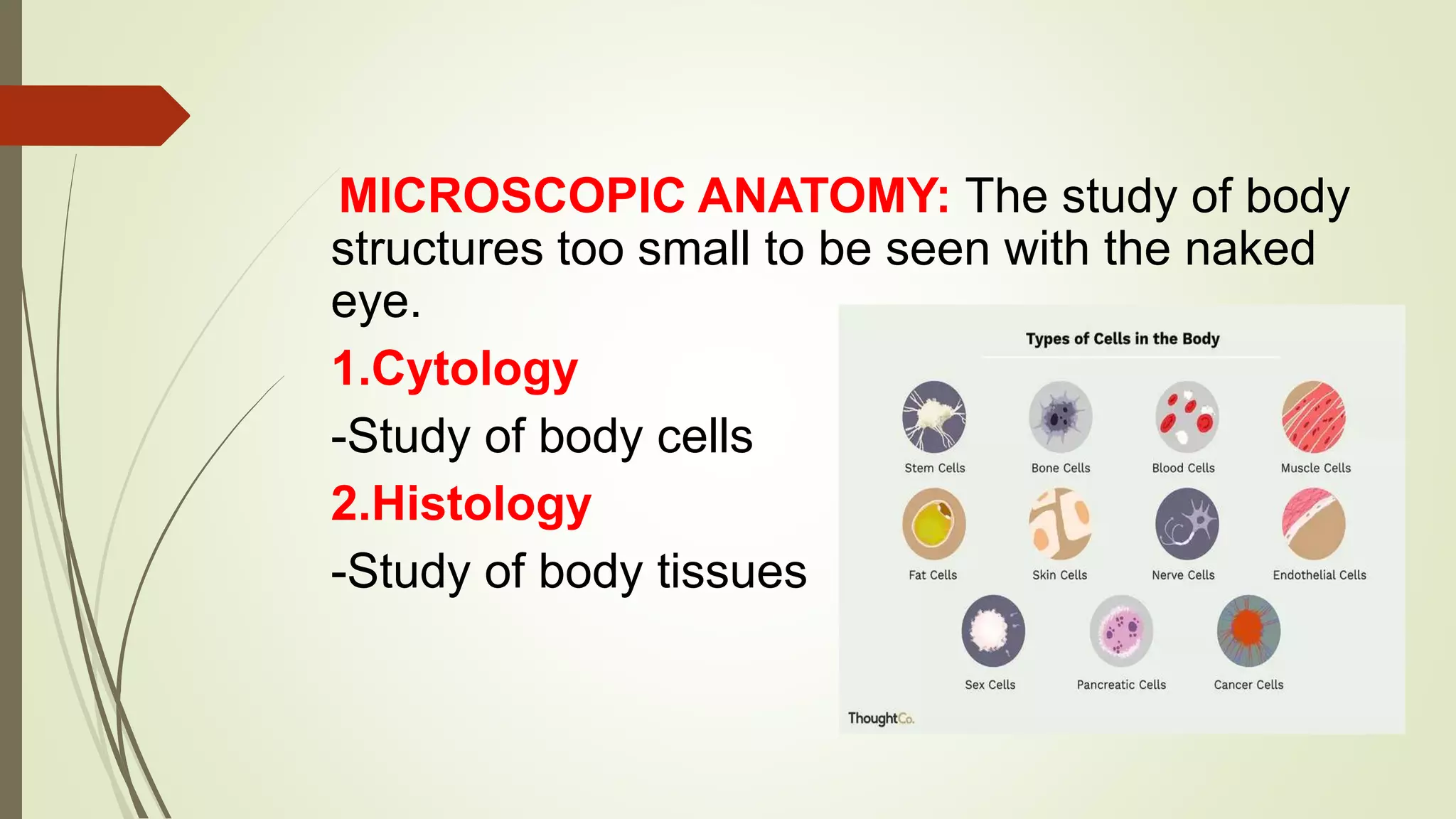 MICROSCOPIC ANATOMY: The study of body structures too small to be seen with the naked eye.

1.Cytology

-Study of body cells

2.Histology

-Study of body tissues

Types of Cells in the Body

Stem Cells
Bone Cells
Blood Cells
Muscle Cells
Fat Cells
Skin Cells
Nerve Cells
Endothelial Cells
Sex Cells
Pancreatic Cells
Cancer Cells

ThoughtCo.